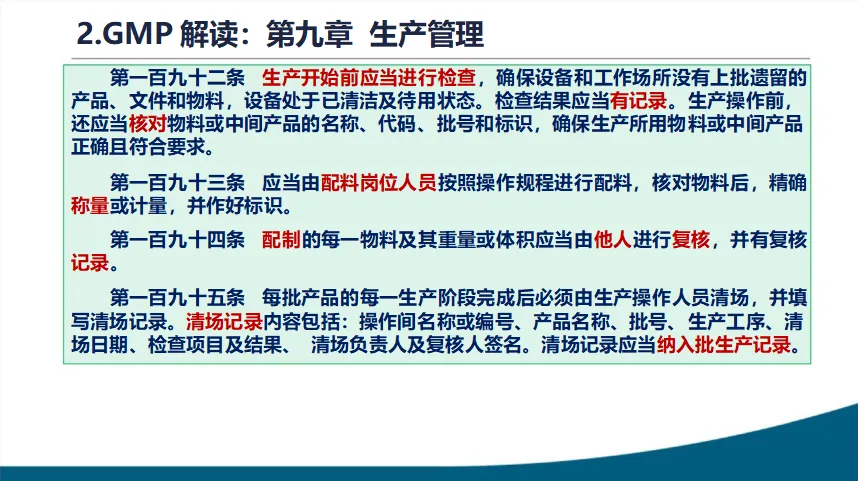 2.GMP 解读：第九章 生产管理

第一百九十二条 生产开始前应当进行检查，确保设备和工作场所没有上批遗留的产品、文件和物料，设备处于已清洁及待用状态。检查结果应当有记录。生产操作前，还应当核对物料或中间产品的名称、代码、批号和标识，确保生产所用物料或中间产品正确且符合要求。

第一百九十三条 应当由配料岗位人员按照操作规程进行配料，核对物料后，精确称量或计量，并作好标识。

第一百九十四条 配制的每一物料及其重量或体积应当由他人进行复核，并有复核记录。

第一百九十五条 每批产品的每一生产阶段完成后必须由生产操作人员清场，并填写清场记录。清场记录内容包括：操作间名称或编号、产品名称、批号、生产工序、清场日期、检查项目及结果、 清场负责人及复核人签名。清场记录应当纳入批生产记录。